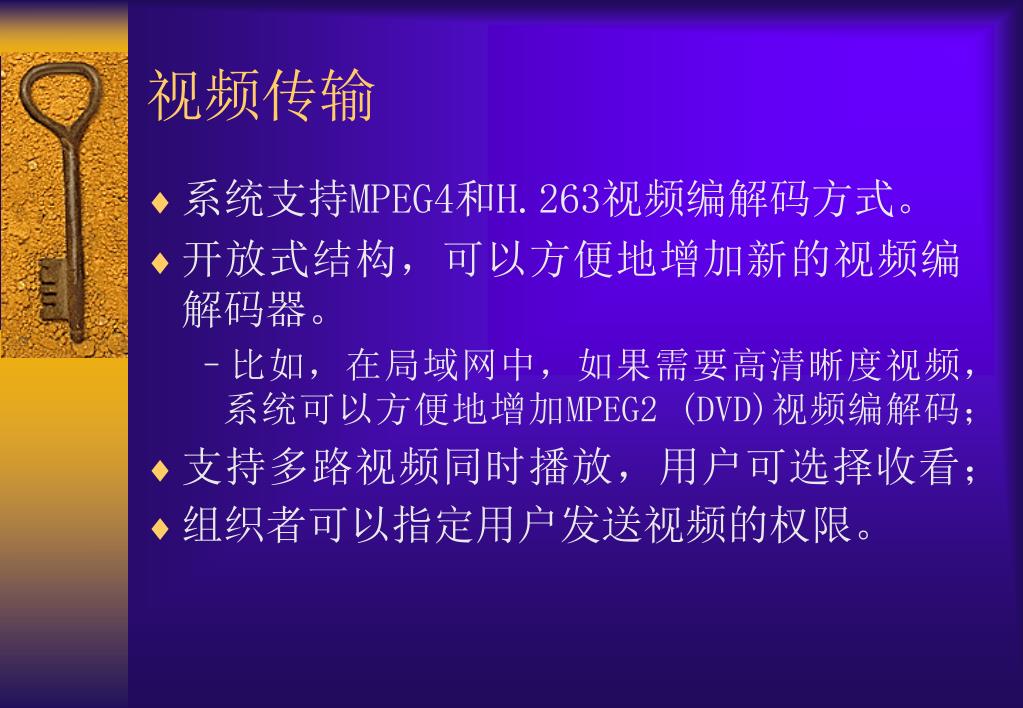 视频传输

♦ 系统支持MPEG4和H.263视频编解码方式。

♦ 开放式结构，可以方便地增加新的视频编解码器。

– 比如，在局域网中，如果需要高清晰度视频，系统可以方便地增加MPEG2 (DVD)视频编解码；

♦ 支持多路视频同时播放，用户可选择收看；

♦ 组织者可以指定用户发送视频的权限。